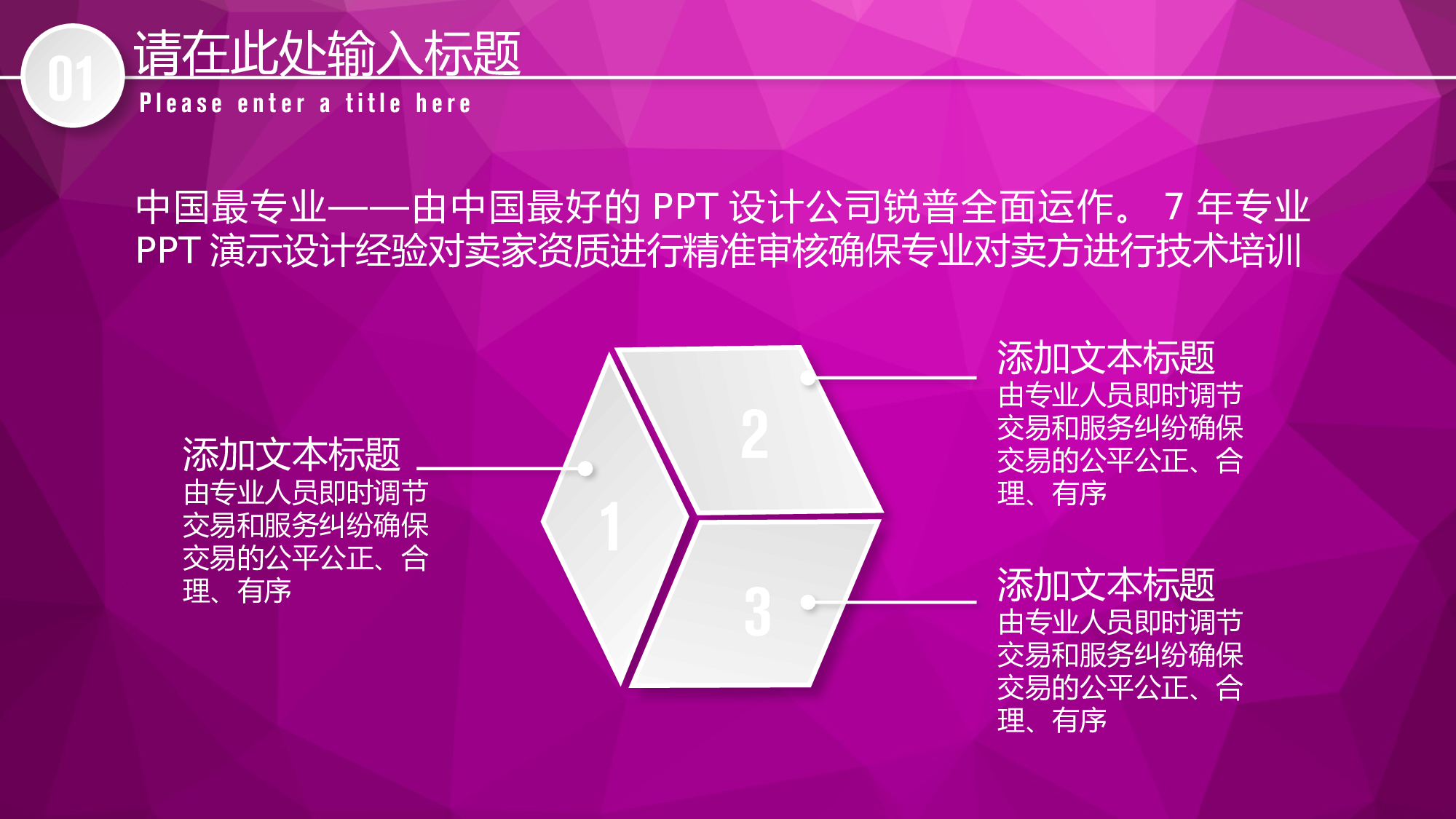 01

请在此处输入标题

Please enter a title here

中国最专业——由中国最好的 PPT 设计公司锐普全面运作。 7 年专业 PPT 演示设计经验对卖家资质进行精准审核确保专业对卖方进行技术培训

添加文本标题
由专业人员即时调节交易和服务纠纷确保交易的公平公正、合理、有序

1

2

3

添加文本标题
由专业人员即时调节交易和服务纠纷确保交易的公平公正、合理、有序

添加文本标题
由专业人员即时调节交易和服务纠纷确保交易的公平公正、合理、有序